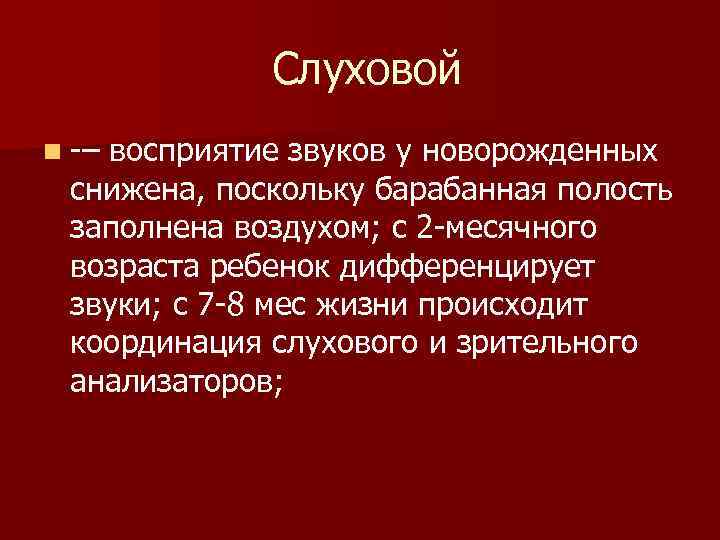 Слуховой

-– восприятие звуков у новорожденных снижена, поскольку барабанная полость заполнена воздухом; с 2-месячного возраста ребенок дифференцирует звуки; с 7-8 мес жизни происходит координация слухового и зрительного анализаторов;